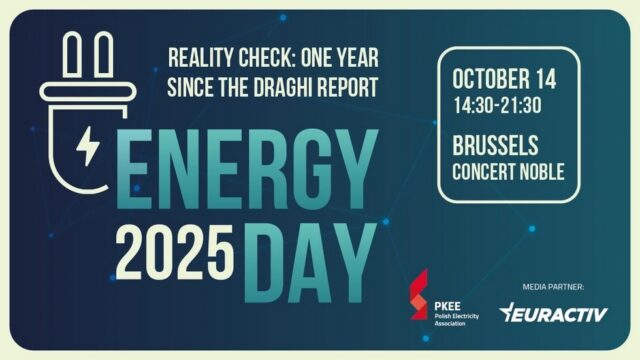 REALITY CHECK: ONE YEAR SINCE THE DRAGHI REPORT

ENERGY
2025 DAY

OCTOBER 14
14:30-21:30

BRUSSELS
CONCERT NOBLE

PKEE
Polish Electricity Association

MEDIA PARTNER:
EURACTIV